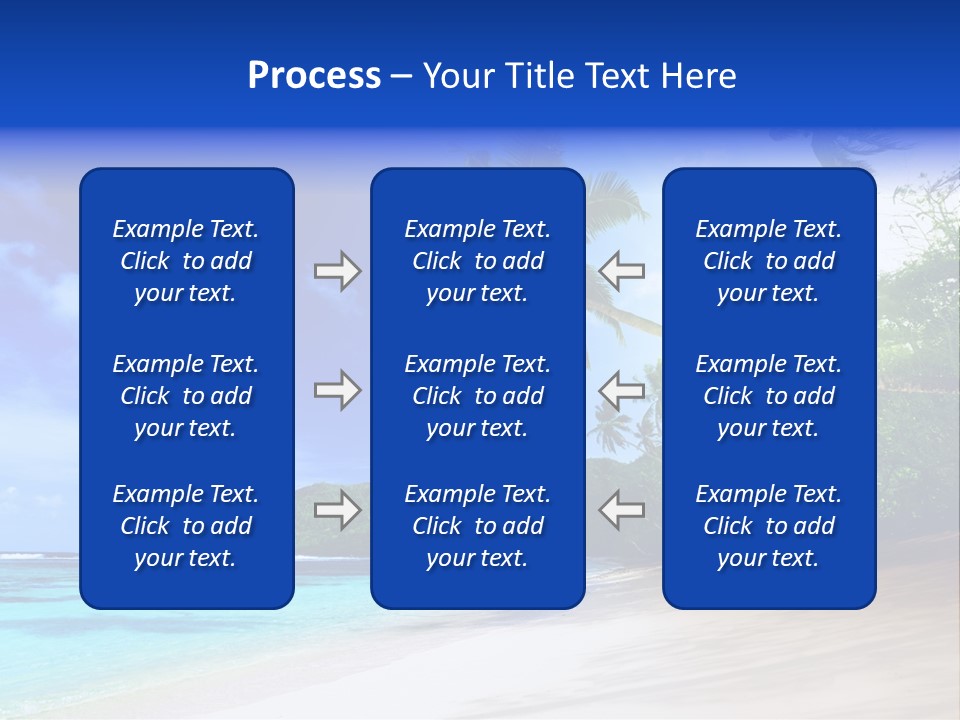 Process – Your Title Text Here

Example Text. Click to add your text.

Example Text. Click to add your text.

Example Text. Click to add your text.

Example Text. Click to add your text.

Example Text. Click to add your text.

Example Text. Click to add your text.

Example Text. Click to add your text.

Example Text. Click to add your text.

Example Text. Click to add your text.